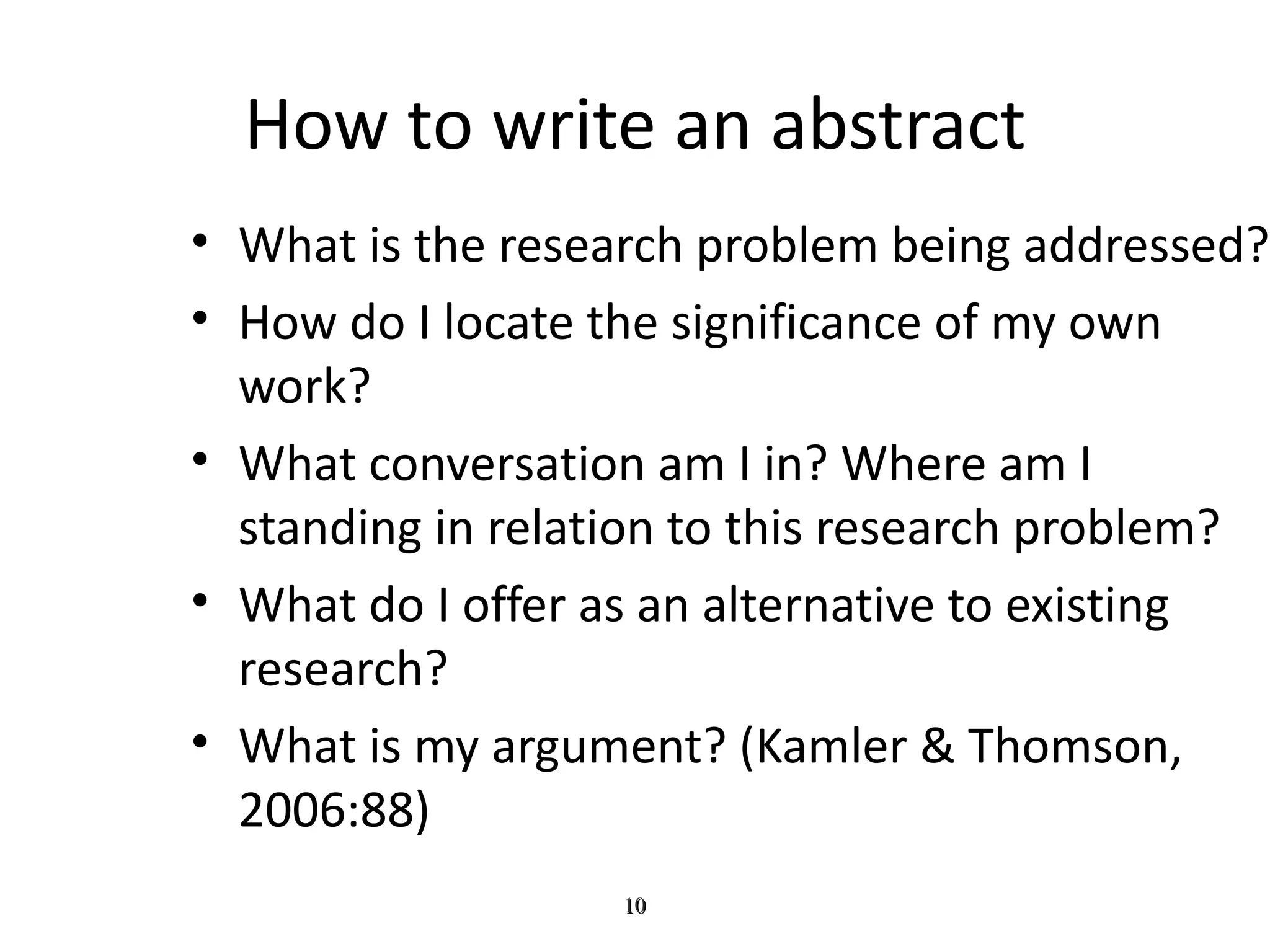 How to write an abstract

• What is the research problem being addressed?
• How do I locate the significance of my own work?
• What conversation am I in? Where am I standing in relation to this research problem?
• What do I offer as an alternative to existing research?
• What is my argument? (Kamler & Thomson, 2006:88)

10